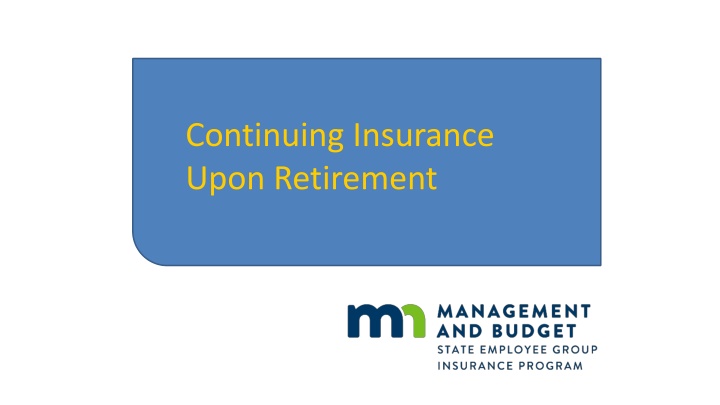 Continuing Insurance Upon Retirement

mn MANAGEMENT AND BUDGET
STATE EMPLOYEE GROUP INSURANCE PROGRAM